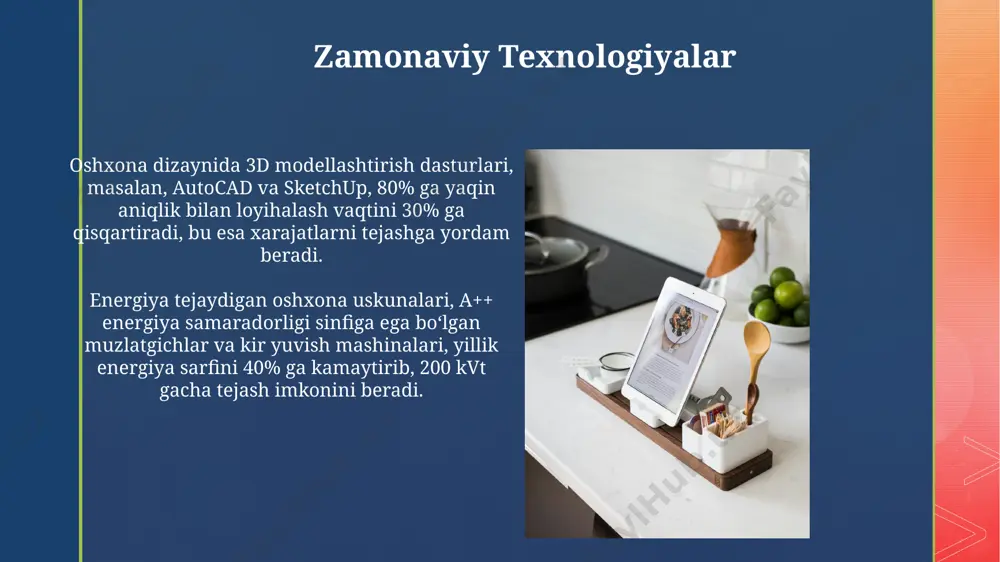 Zamonaviy Texnologiyalar

Oshxona dizaynida 3D modellashtirish dasturlari, masalan, AutoCAD va SketchUp, 80% ga yaqin aniqlik bilan loyihalash vaqtini 30% ga qisqartiradi, bu esa xarajatlarni tejashga yordam beradi.

Energiya tejaydigan oshxona uskunalari, A++ energiya samaradorligi sinfiga ega boʻlgan muzlatgichlar va kir yuvish mashinalari, yillik energiya sarfini 40% ga kamaytirib, 200 kVt gacha tejash imkonini beradi.